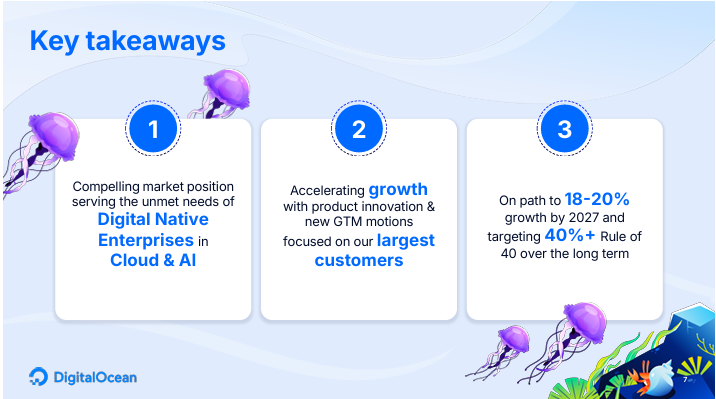 Key takeaways

1

Compelling market position serving the unmet needs of Digital Native Enterprises in Cloud & AI

2

Accelerating growth with product innovation & new GTM motions focused on our largest customers

3

On path to 18-20% growth by 2027 and targeting 40%+ Rule of 40 over the long term

DigitalOcean

7